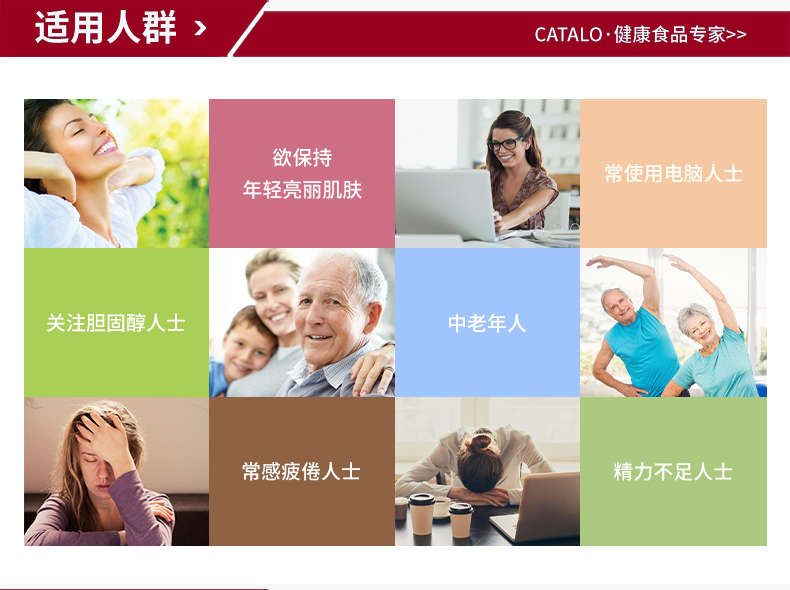 适用人群 >

CATALO·健康食品专家>>

欲保持
年轻亮丽肌肤

常使用电脑人士

关注胆固醇人士

中老年人

常感疲倦人士

精力不足人士